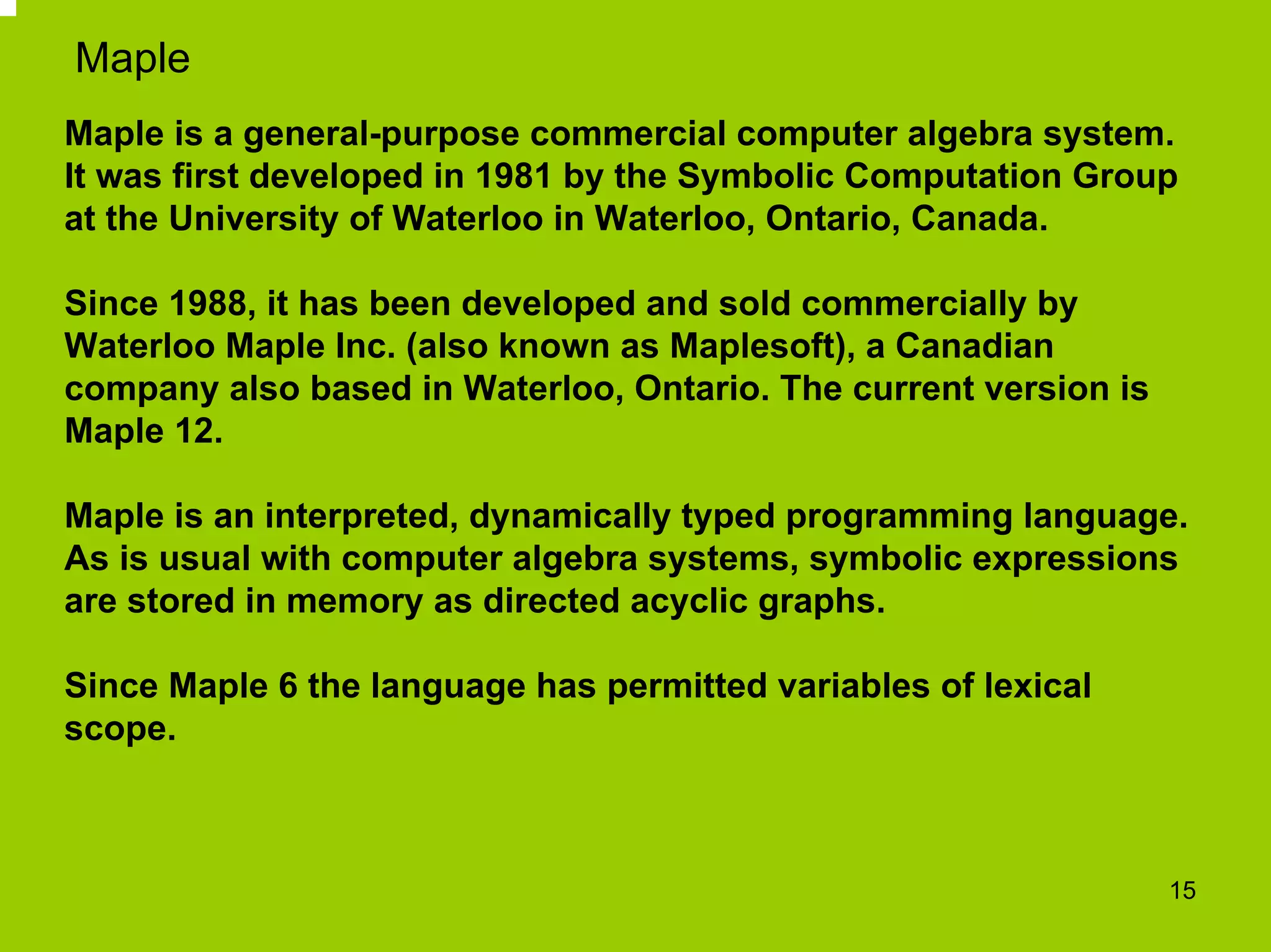 Maple

Maple is a general-purpose commercial computer algebra system. It was first developed in 1981 by the Symbolic Computation Group at the University of Waterloo in Waterloo, Ontario, Canada.

Since 1988, it has been developed and sold commercially by Waterloo Maple Inc. (also known as Maplesoft), a Canadian company also based in Waterloo, Ontario. The current version is Maple 12.

Maple is an interpreted, dynamically typed programming language. As is usual with computer algebra systems, symbolic expressions are stored in memory as directed acyclic graphs.

Since Maple 6 the language has permitted variables of lexical scope.

15